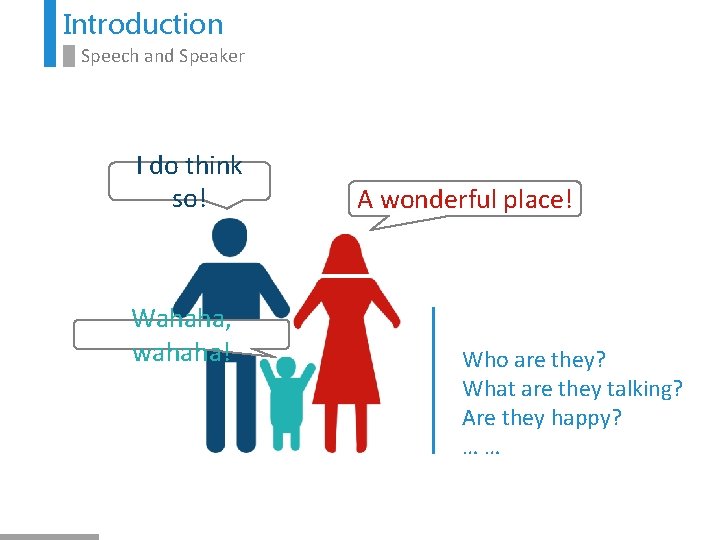 Introduction

Speech and Speaker

I do think so!

A wonderful place!

Wahaha, wahaha!

Who are they?
What are they talking?
Are they happy?
… …